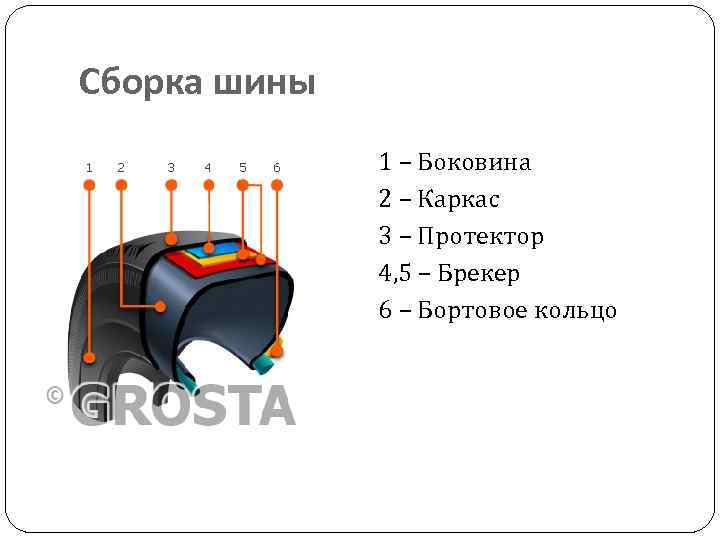 Сборка шины

1 2 3 4 5 6

© GROSTA

1 – Боковина

2 – Каркас

3 – Протектор

4,5 – Брекер

6 – Бортовое кольцо